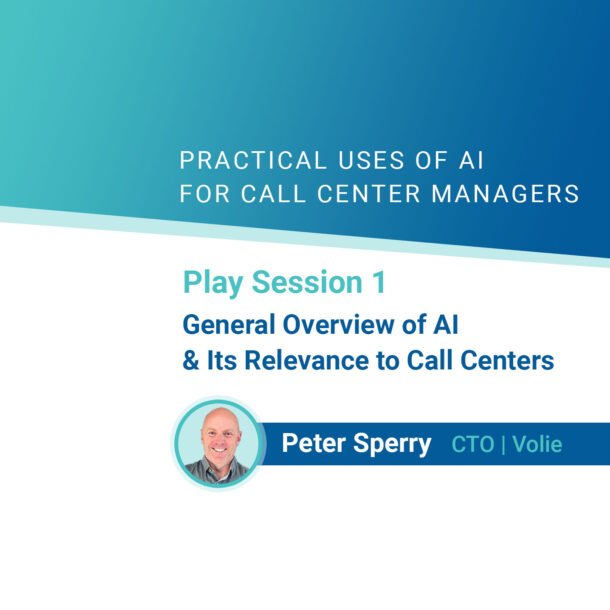 PRACTICAL USES OF AI FOR CALL CENTER MANAGERS

Play Session 1

General Overview of AI & Its Relevance to Call Centers

Peter Sperry CTO | Volie